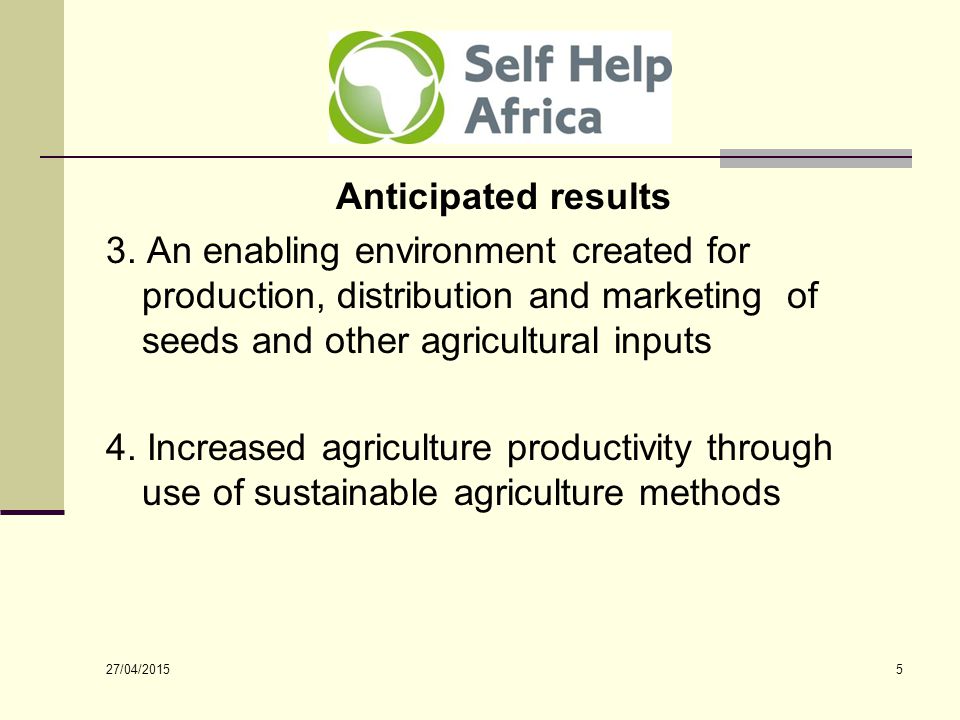 Self Help Africa

Anticipated results

3. An enabling environment created for production, distribution and marketing of seeds and other agricultural inputs

4. Increased agriculture productivity through use of sustainable agriculture methods

27/04/2015

5